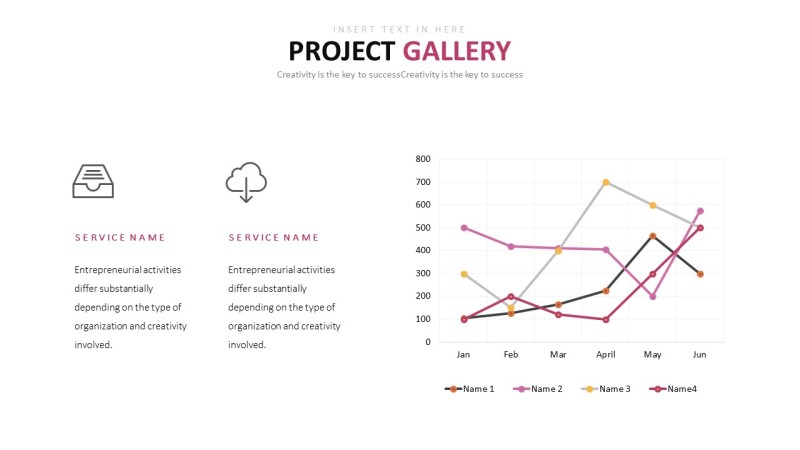 INSERT TEXT IN HERE

PROJECT GALLERY

Creativity is the key to successCreativity is the key to success

SERVICE NAME

Entrepreneurial activities differ substantially depending on the type of organization and creativity involved.

SERVICE NAME

Entrepreneurial activities differ substantially depending on the type of organization and creativity involved.

800
700
600
500
400
300
200
100
0

Jan Feb Mar April May Jun

Name 1 Name 2 Name 3 Name4